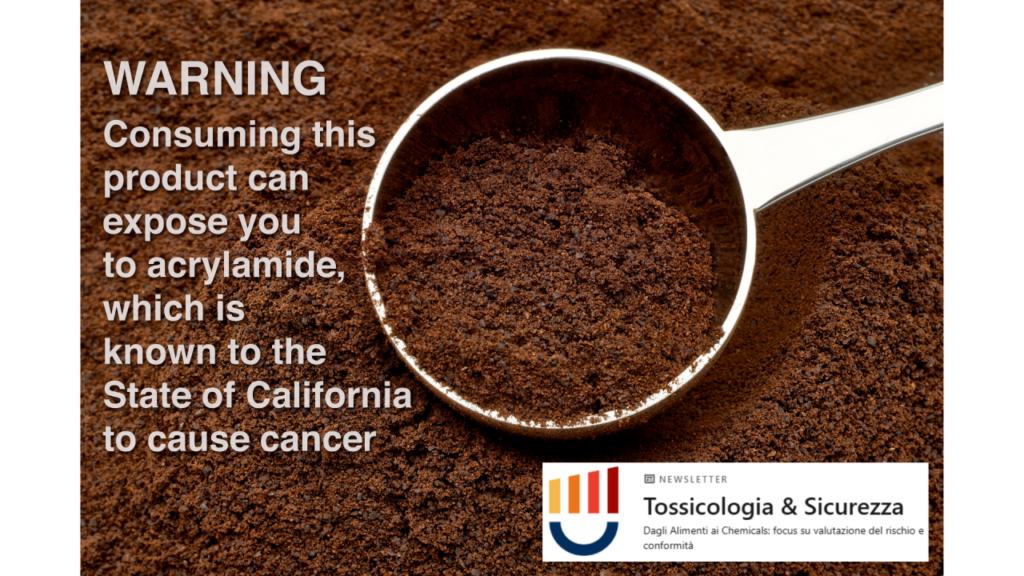 WARNING
Consuming this product can expose you to acrylamide, which is known to the State of California to cause cancer

NEWSLETTER
Tossicologia & Sicurezza
Dagli Alimenti ai Chemicals: focus su valutazione del rischio e conformità